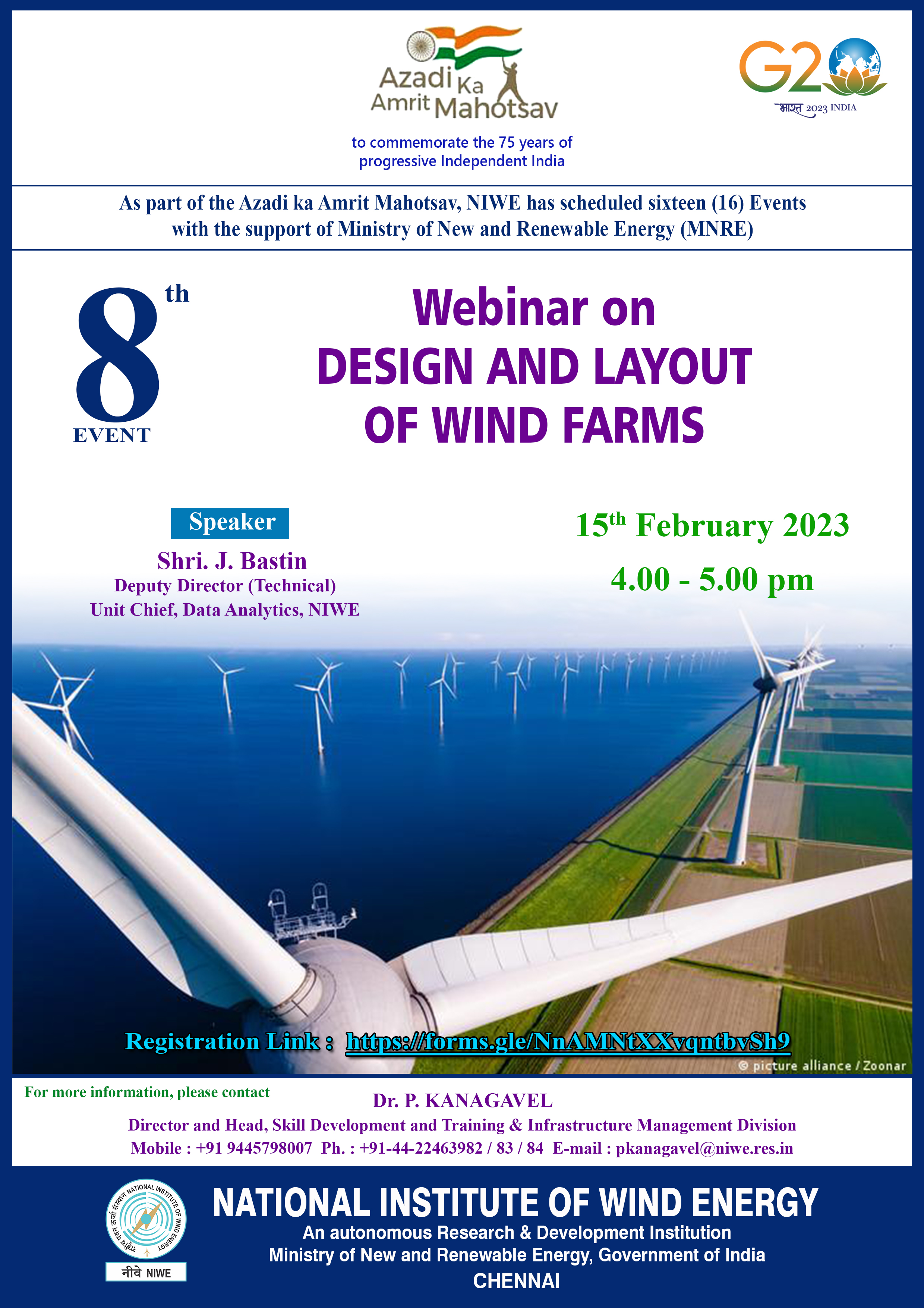 Azadi Ka Amrit Mahotsav

to commemorate the 75 years of progressive Independent India

G20
भारत 2023 INDIA

As part of the Azadi ka Amrit Mahotsav, NIWE has scheduled sixteen (16) Events with the support of Ministry of New and Renewable Energy (MNRE)

8th EVENT

Webinar on
DESIGN AND LAYOUT OF WIND FARMS

Speaker
Shri. J. Bastin
Deputy Director (Technical)
Unit Chief, Data Analytics, NIWE

15th February 2023
4.00 - 5.00 pm

Registration Link : https://forms.gle/NnAMNtXXvqntbvSh9

© picture alliance / Zoonar

For more information, please contact
Dr. P. KANAGAVEL
Director and Head, Skill Development and Training & Infrastructure Management Division
Mobile : +91 9445798007 Ph. : +91-44-22463982 / 83 / 84 E-mail : pkanagavel@niwe.res.in

राष्ट्रीय पवन ऊर्जा संस्थान NATIONAL INSTITUTE OF WIND ENERGY
नीवे NIWE

NATIONAL INSTITUTE OF WIND ENERGY
An autonomous Research & Development Institution
Ministry of New and Renewable Energy, Government of India
CHENNAI